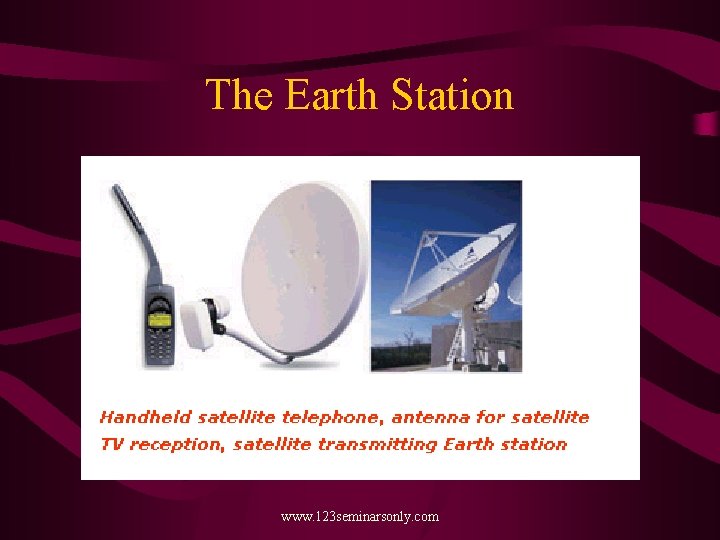 The Earth Station

Handheld satellite telephone, antenna for satellite TV reception, satellite transmitting Earth station

www.123seminarsonly.com